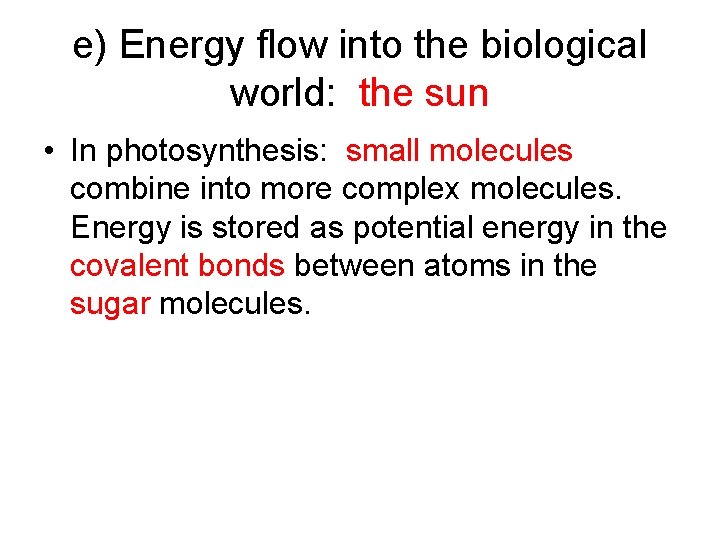 e) Energy flow into the biological world: the sun

• In photosynthesis: small molecules combine into more complex molecules. Energy is stored as potential energy in the covalent bonds between atoms in the sugar molecules.